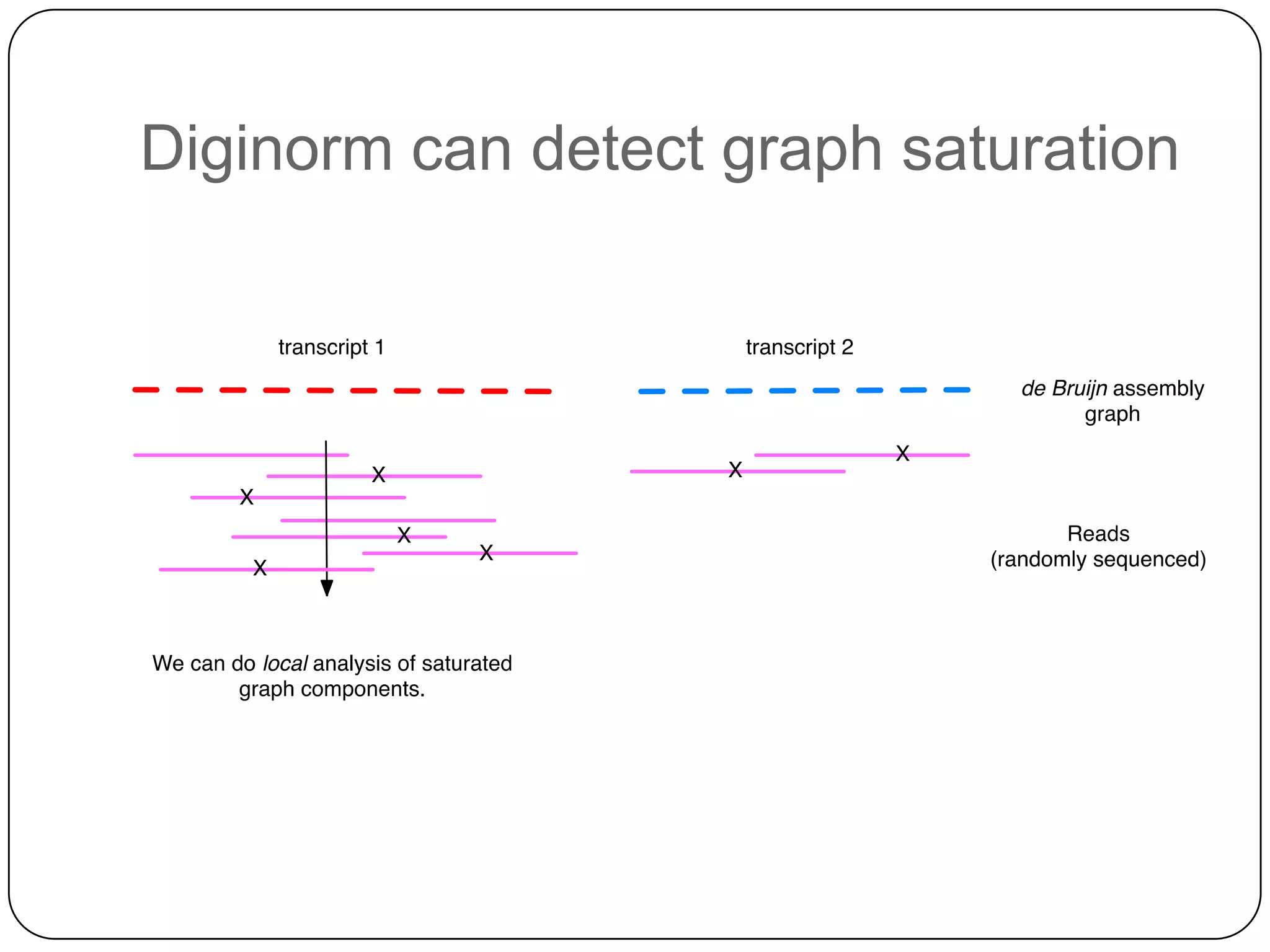 Diginorm can detect graph saturation

transcript 1

transcript 2

de Bruijn assembly graph

X
X
X
X
X

X
X

Reads
(randomly sequenced)

We can do local analysis of saturated graph components.